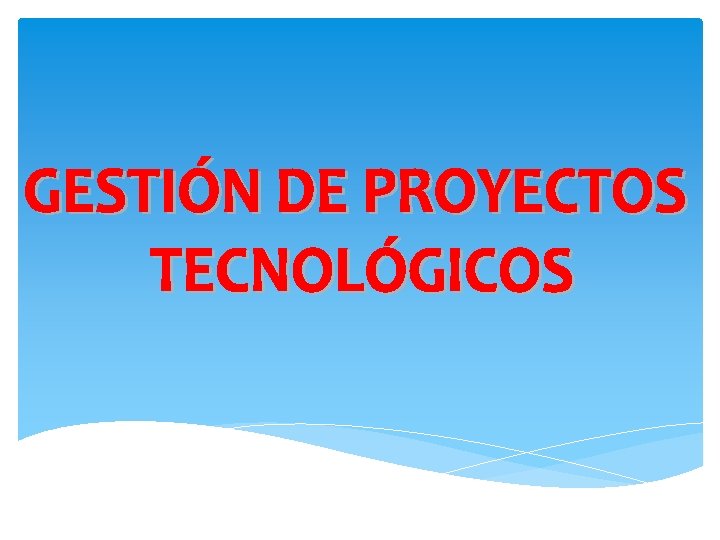 GESTIÓN DE PROYECTOS TECNOLÓGICOS